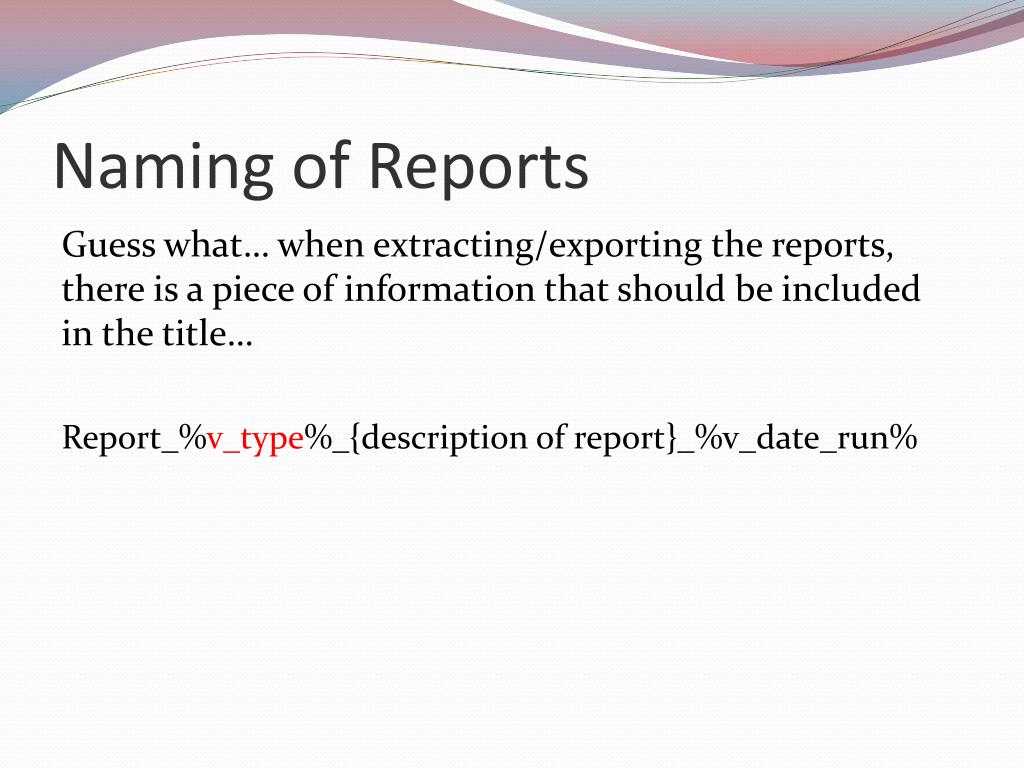 Naming of Reports

Guess what… when extracting/exporting the reports, there is a piece of information that should be included in the title…

Report_%v_type%_{description of report}_%v_date_run%